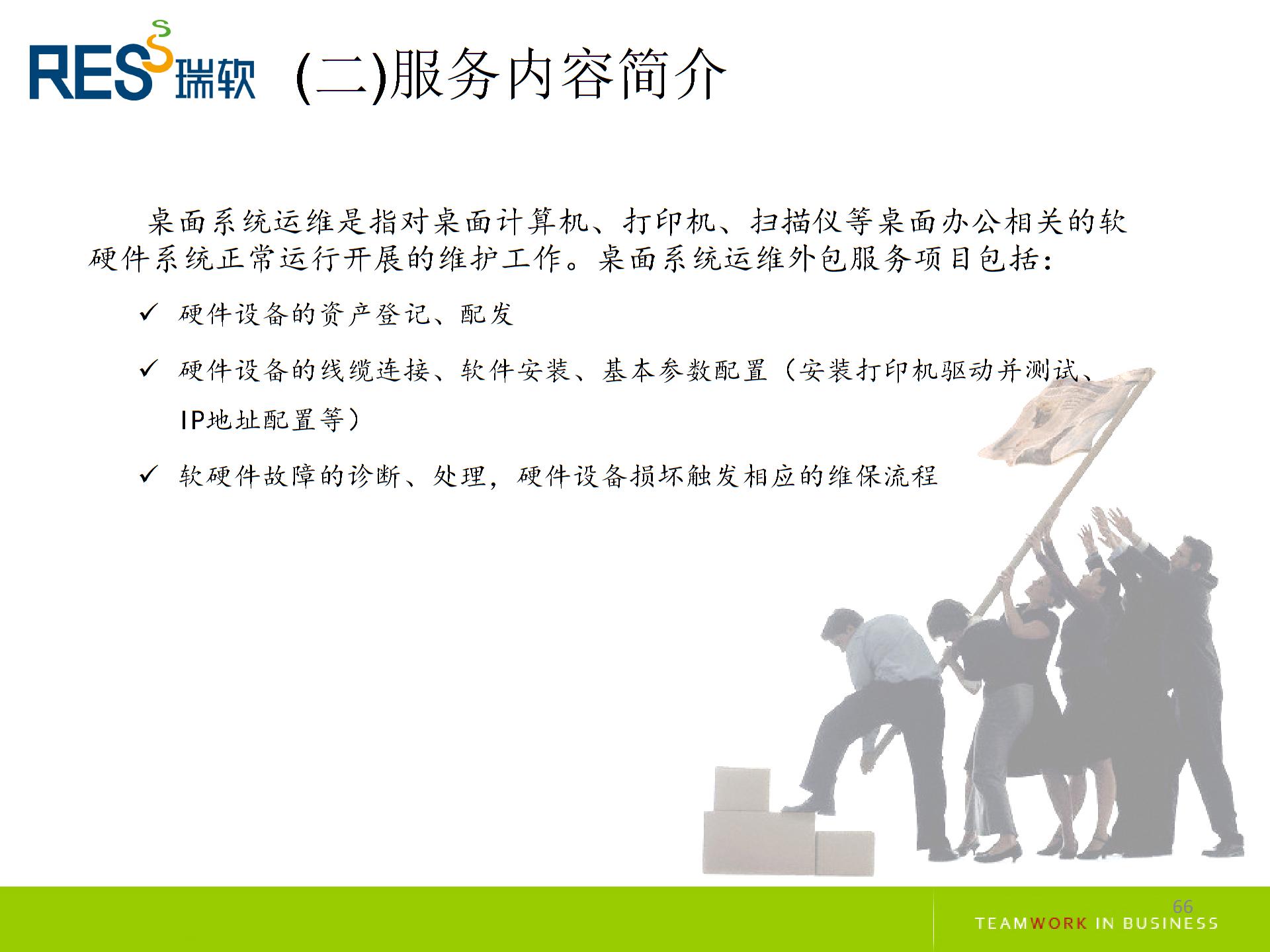 RES 瑞软 (二)服务内容简介

桌面系统运维是指对桌面计算机、打印机、扫描仪等桌面办公相关的软硬件系统正常运行开展的维护工作。桌面系统运维外包服务项目包括：

✓ 硬件设备的资产登记、配发

✓ 硬件设备的线缆连接、软件安装、基本参数配置（安装打印机驱动并测试、IP地址配置等）

✓ 软硬件故障的诊断、处理，硬件设备损坏触发相应的维保流程

66

TEAMWORK IN BUSINESS